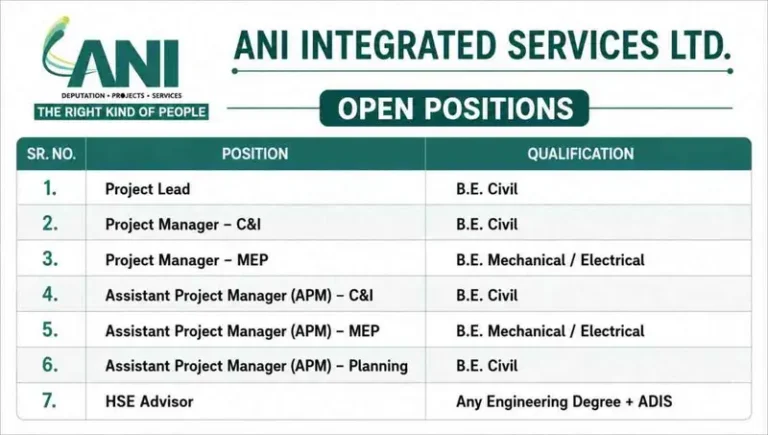 ANI
DEPUTATION • PROJECTS • SERVICES
THE RIGHT KIND OF PEOPLE

ANI INTEGRATED SERVICES LTD.

OPEN POSITIONS

| SR. NO. | POSITION | QUALIFICATION |
|---|---|---|
| 1. | Project Lead | B.E. Civil |
| 2. | Project Manager – C&I | B.E. Civil |
| 3. | Project Manager – MEP | B.E. Mechanical / Electrical |
| 4. | Assistant Project Manager (APM) – C&I | B.E. Civil |
| 5. | Assistant Project Manager (APM) – MEP | B.E. Mechanical / Electrical |
| 6. | Assistant Project Manager (APM) – Planning | B.E. Civil |
| 7. | HSE Advisor | Any Engineering Degree + ADIS |